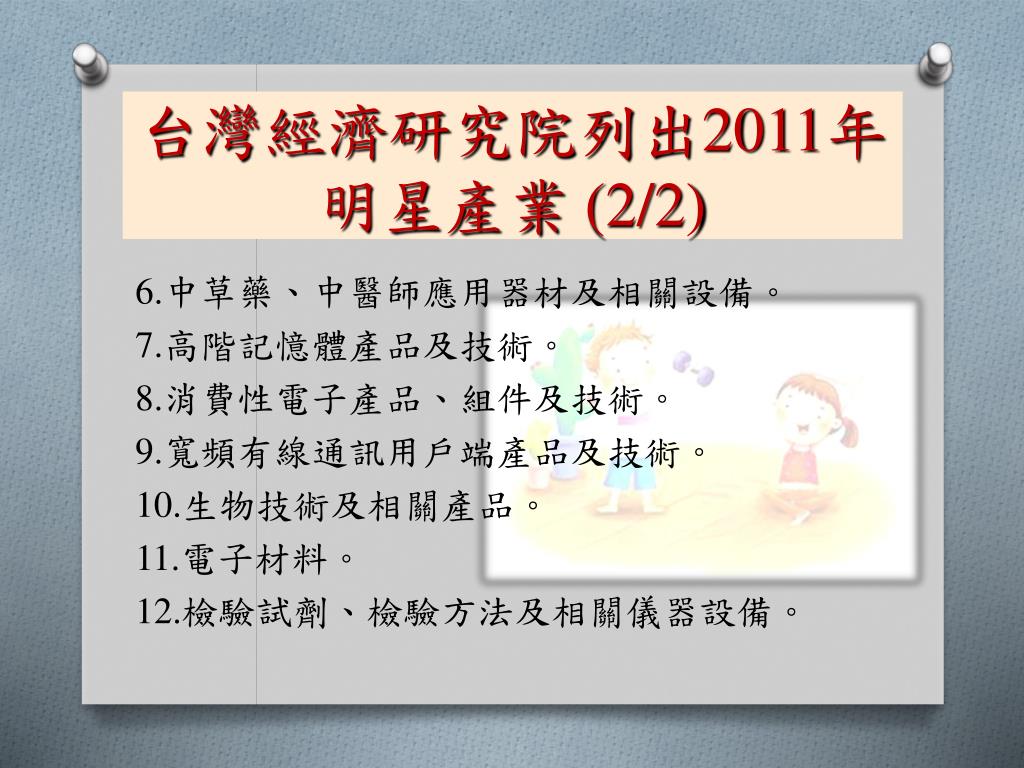 台灣經濟研究院列出2011年明星產業 (2/2)

6.中草藥、中醫師應用器材及相關設備。
7.高階記憶體產品及技術。
8.消費性電子產品、組件及技術。
9.寬頻有線通訊用戶端產品及技術。
10.生物技術及相關產品。
11.電子材料。
12.檢驗試劑、檢驗方法及相關儀器設備。